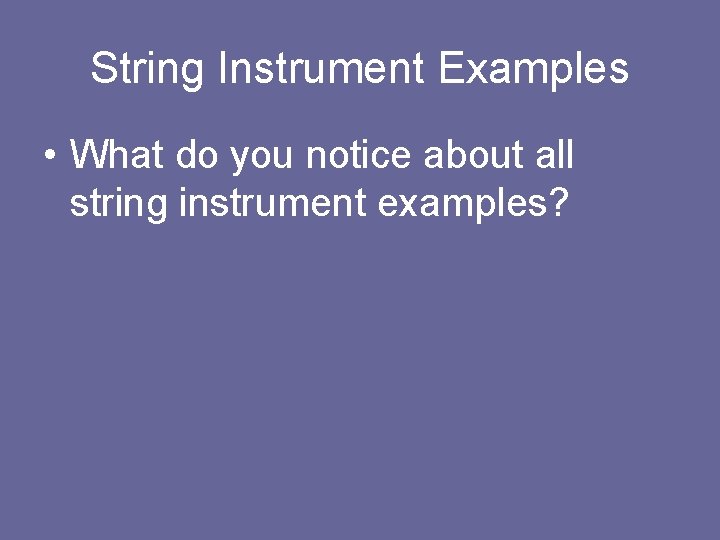 String Instrument Examples

• What do you notice about all string instrument examples?